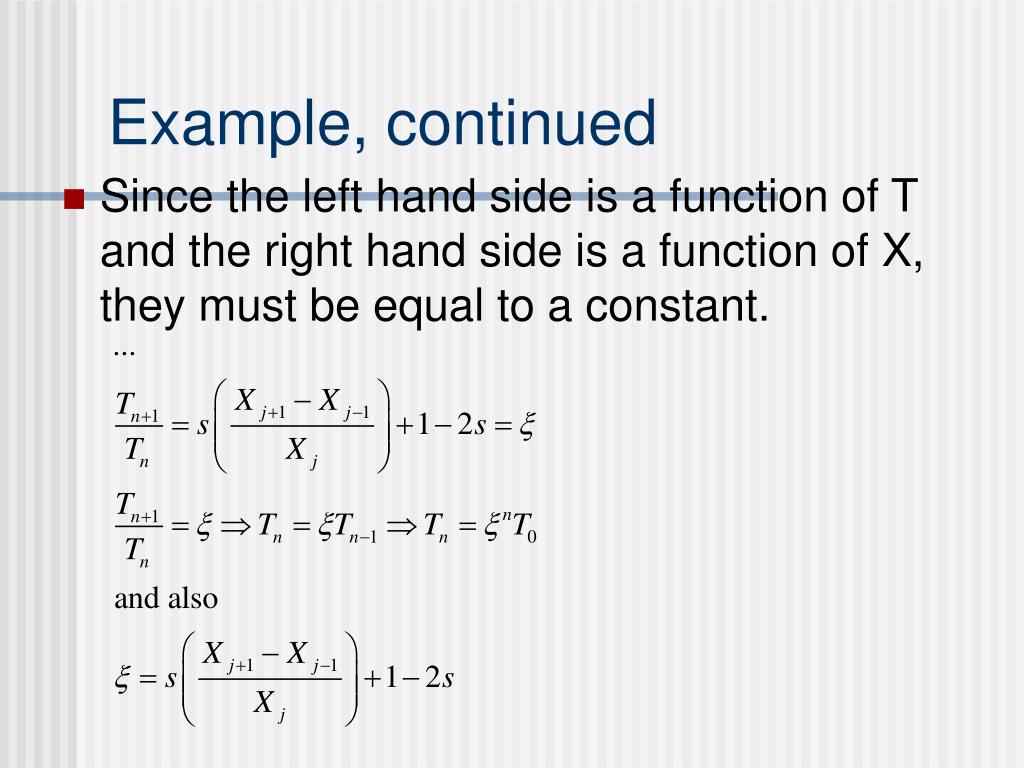 Example, continued

Since the left hand side is a function of T and the right hand side is a function of X, they must be equal to a constant.

...

$\frac{T_{n+1}}{T_n} = s\left(\frac{X_{j+1} - X_{j-1}}{X_j}\right) + 1 - 2s = \xi$

$\frac{T_{n+1}}{T_n} = \xi \Rightarrow T_n = \xi T_{n-1} \Rightarrow T_n = \xi^n T_0$

and also

$\xi = s\left(\frac{X_{j+1} - X_{j-1}}{X_j}\right) + 1 - 2s$